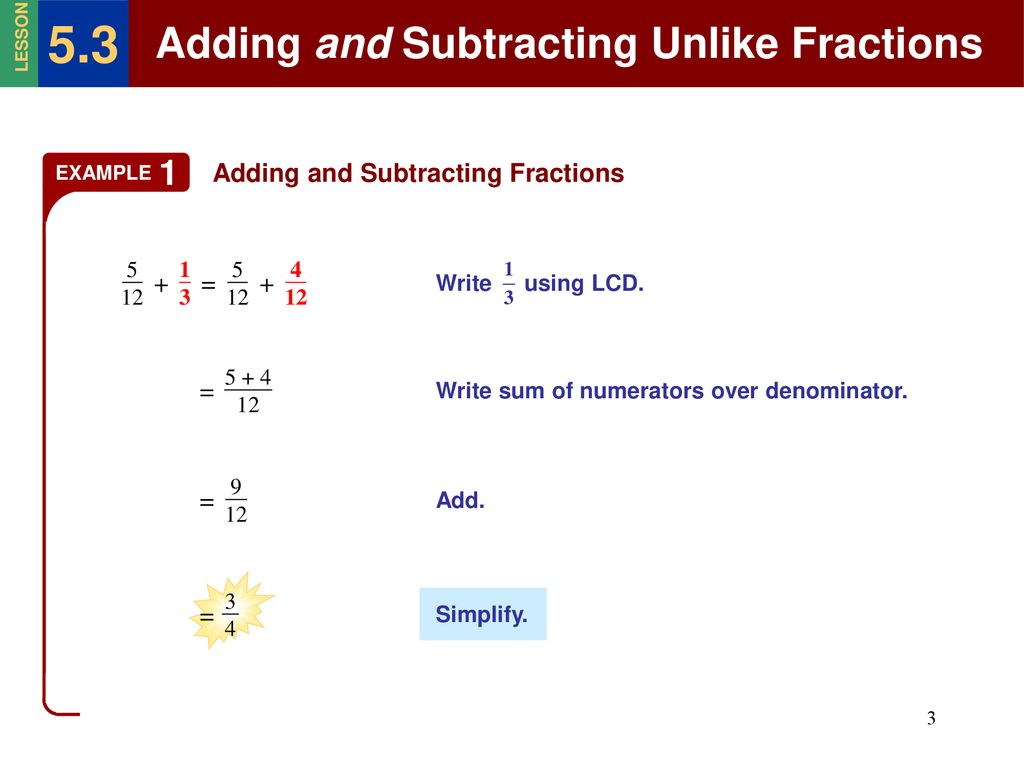 LESSON 5.3 Adding and Subtracting Unlike Fractions

EXAMPLE 1 Adding and Subtracting Fractions

$\frac{5}{12} + \frac{1}{3} = \frac{5}{12} + \frac{4}{12}$ Write $\frac{1}{3}$ using LCD.

$= \frac{5 + 4}{12}$ Write sum of numerators over denominator.

$= \frac{9}{12}$ Add.

$= \frac{3}{4}$ Simplify.

3